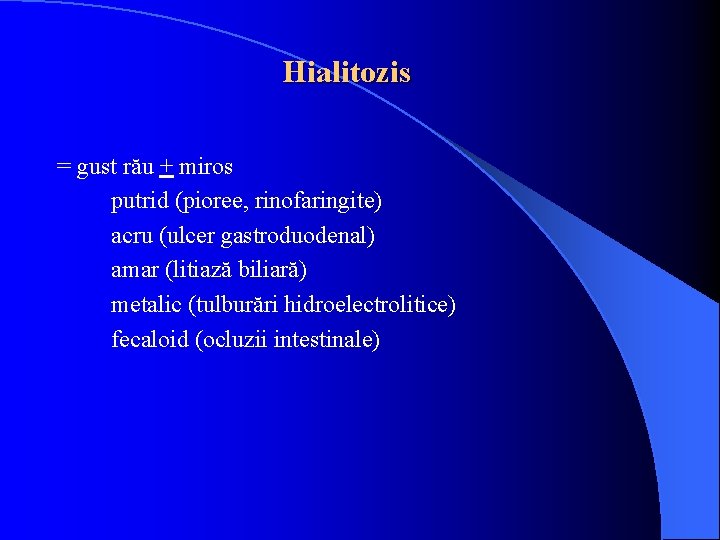 Hialitozis

= gust rău $\pm$ miros
putrid (pioree, rinofaringite)
acru (ulcer gastroduodenal)
amar (litiază biliară)
metalic (tulburări hidroelectrolitice)
fecaloid (ocluzii intestinale)